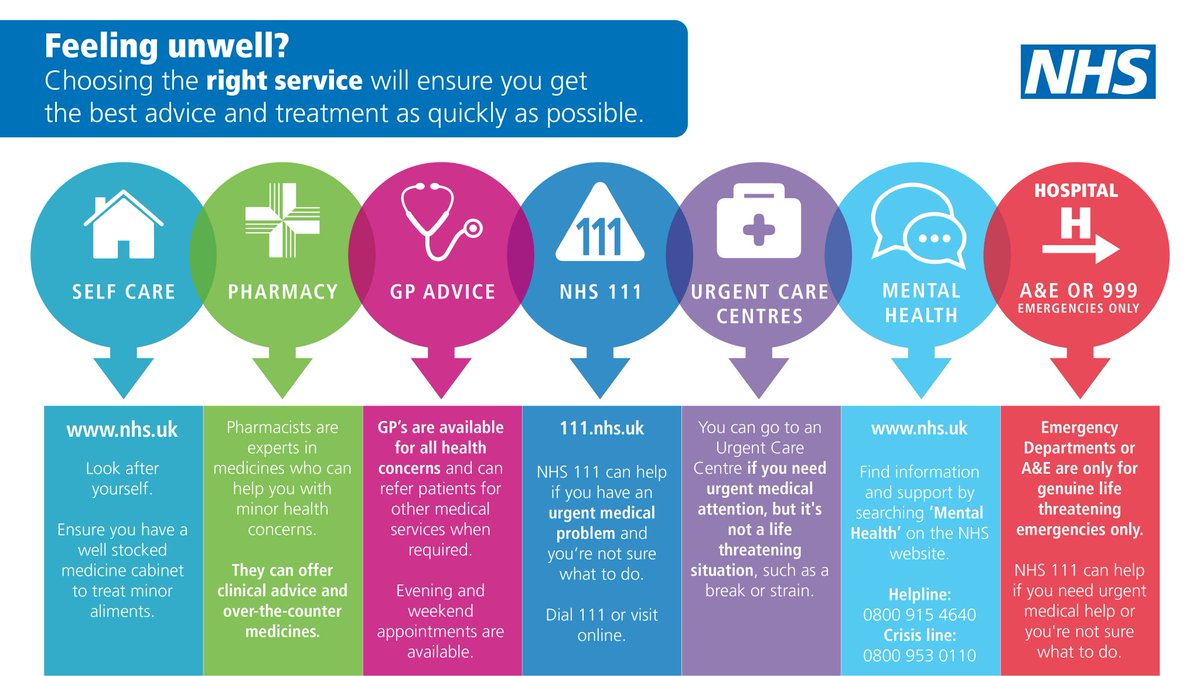 Feeling unwell?
Choosing the right service will ensure you get the best advice and treatment as quickly as possible.

NHS

SELF CARE

PHARMACY

GP ADVICE

111

NHS 111

URGENT CARE CENTRES

MENTAL HEALTH

HOSPITAL
H

A&E OR 999
EMERGENCIES ONLY

www.nhs.uk

Look after yourself.

Ensure you have a well stocked medicine cabinet to treat minor aliments.

Pharmacists are experts in medicines who can help you with minor health concerns.

They can offer clinical advice and over-the-counter medicines.

GP's are available for all health concerns and can refer patients for other medical services when required.

Evening and weekend appointments are available.

111.nhs.uk

NHS 111 can help if you have an urgent medical problem and you're not sure what to do.

Dial 111 or visit online.

You can go to an Urgent Care Centre if you need urgent medical attention, but it's not a life threatening situation, such as a break or strain.

www.nhs.uk

Find information and support by searching 'Mental Health' on the NHS website.

Helpline:
0800 915 4640
Crisis line:
0800 953 0110

Emergency Departments or A&E are only for genuine life threatening emergencies only.

NHS 111 can help if you need urgent medical help or you're not sure what to do.